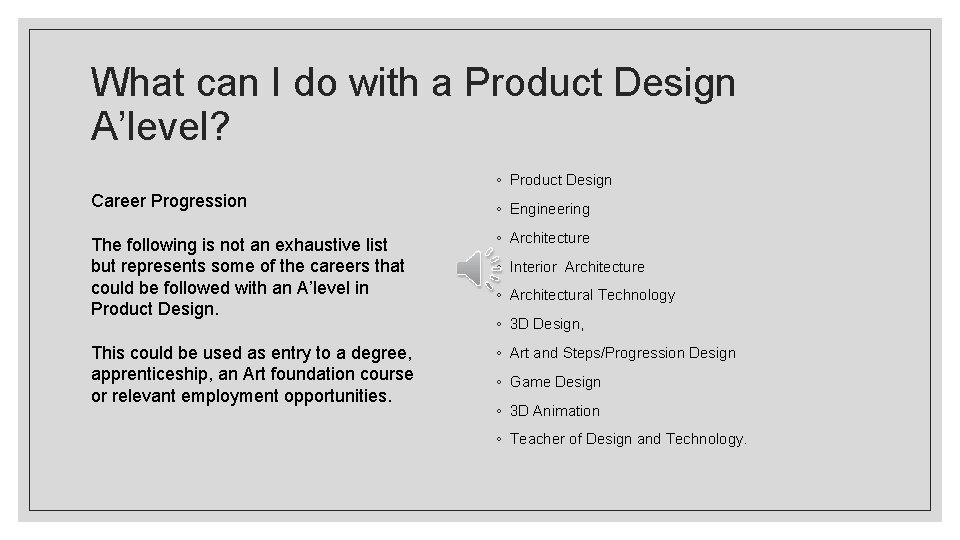 What can I do with a Product Design A'level?

Career Progression

The following is not an exhaustive list but represents some of the careers that could be followed with an A'level in Product Design.

This could be used as entry to a degree, apprenticeship, an Art foundation course or relevant employment opportunities.

◦ Product Design
◦ Engineering
◦ Architecture
◦ Interior Architecture
◦ Architectural Technology
◦ 3D Design,
◦ Art and Steps/Progression Design
◦ Game Design
◦ 3D Animation
◦ Teacher of Design and Technology.